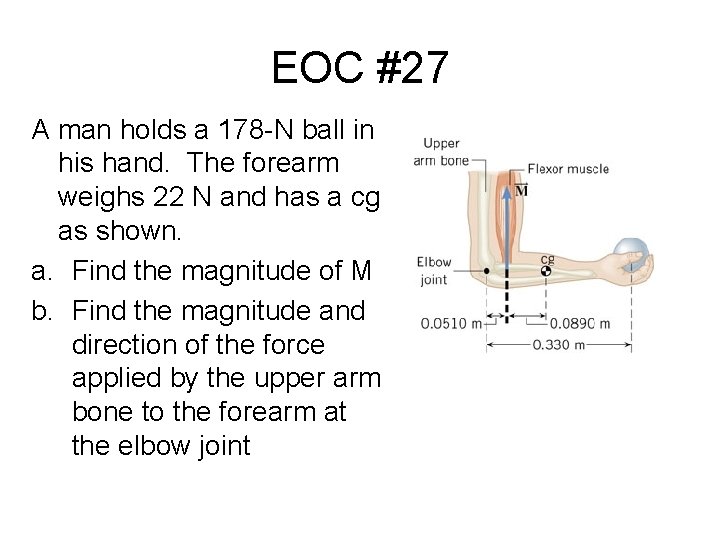 EOC #27

A man holds a 178-N ball in his hand. The forearm weighs 22 N and has a cg as shown.

a. Find the magnitude of M

b. Find the magnitude and direction of the force applied by the upper arm bone to the forearm at the elbow joint

Upper arm bone

Flexor muscle

$\vec{M}$

Elbow joint

cg

0.0510 m

0.0890 m

0.330 m